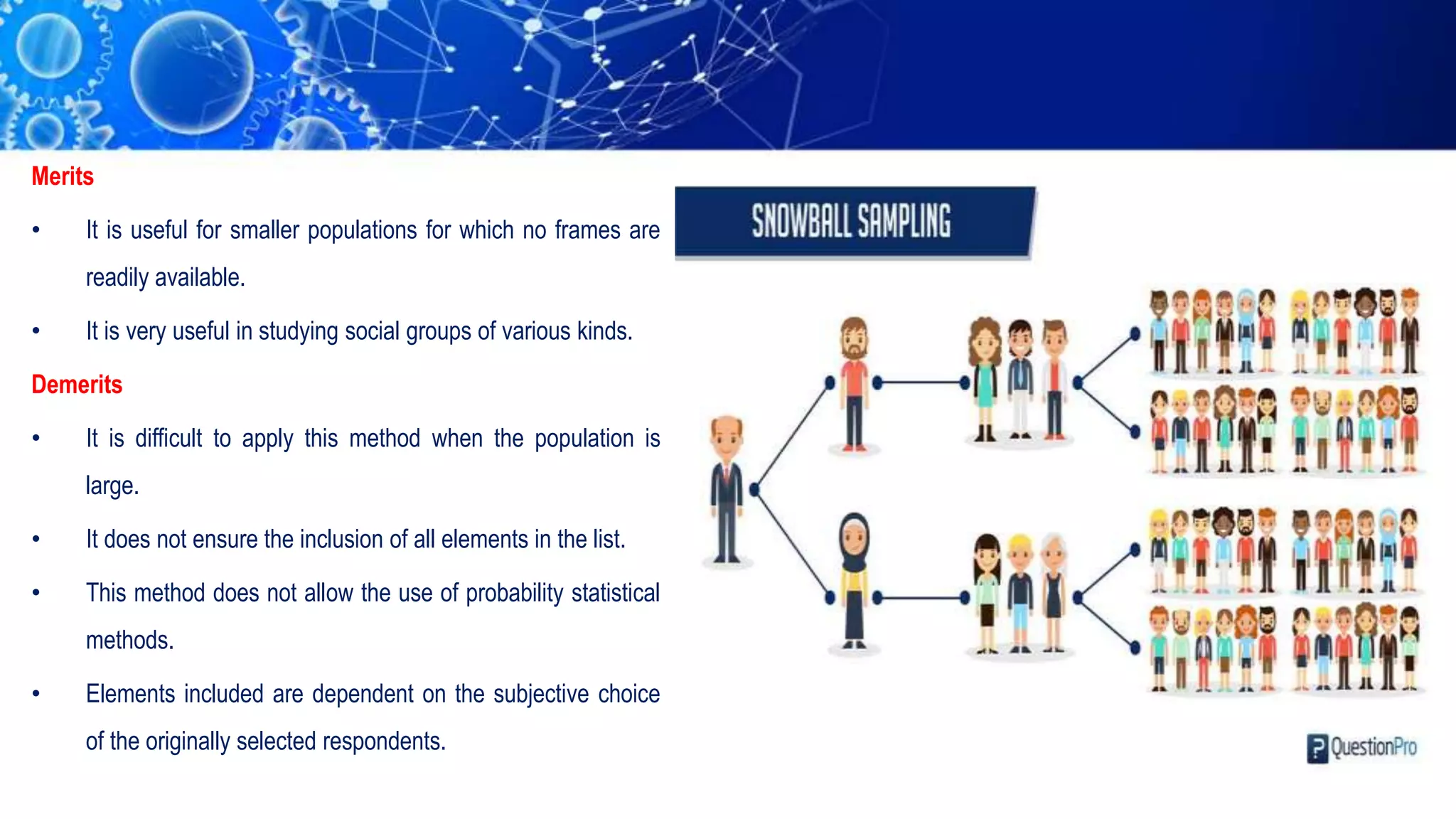 Merits

• It is useful for smaller populations for which no frames are readily available.

• It is very useful in studying social groups of various kinds.

Demerits

• It is difficult to apply this method when the population is large.

• It does not ensure the inclusion of all elements in the list.

• This method does not allow the use of probability statistical methods.

• Elements included are dependent on the subjective choice of the originally selected respondents.

SNOWBALL SAMPLING

QuestionPro